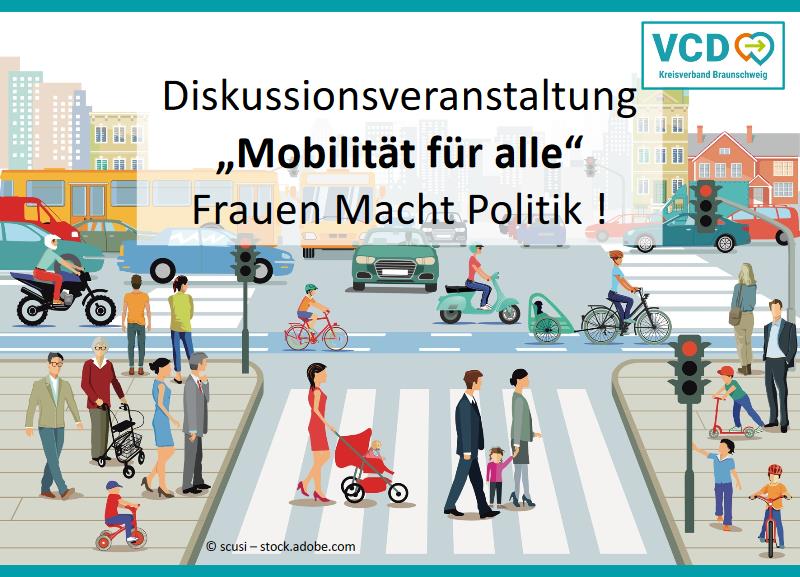 VCD
Kreisverband Braunschweig

Diskussionsveranstaltung
„Mobilität für alle“
Frauen Macht Politik !

© scusi – stock.adobe.com